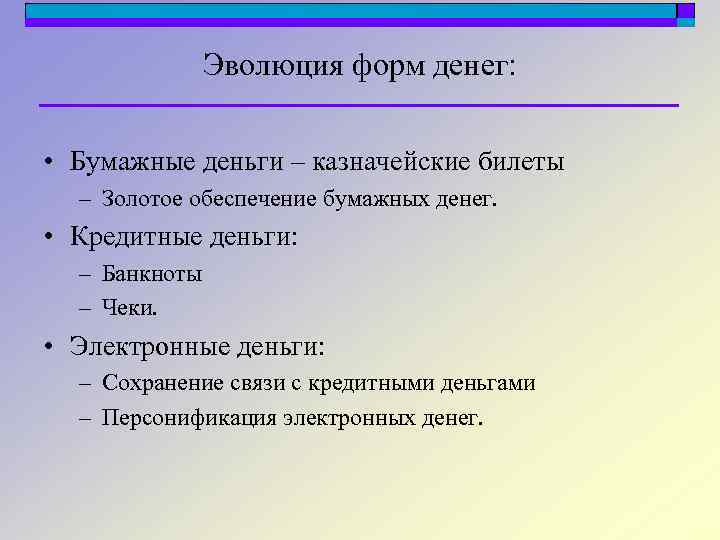 Эволюция форм денег:

• Бумажные деньги – казначейские билеты
– Золотое обеспечение бумажных денег.
• Кредитные деньги:
– Банкноты
– Чеки.
• Электронные деньги:
– Сохранение связи с кредитными деньгами
– Персонификация электронных денег.